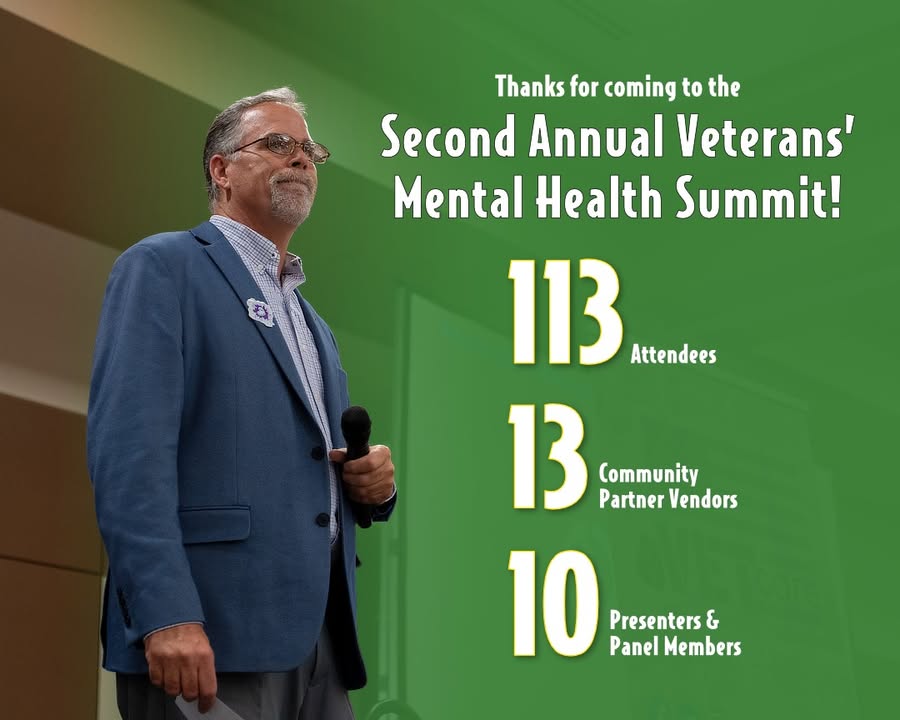 Thanks for coming to the

Second Annual Veterans' Mental Health Summit!

113 Attendees

13 Community Partner Vendors

10 Presenters & Panel Members